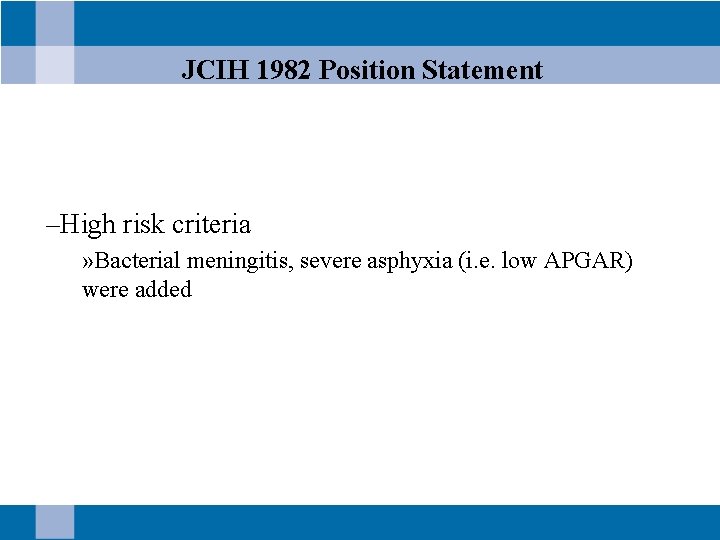 JCIH 1982 Position Statement

–High risk criteria

»Bacterial meningitis, severe asphyxia (i.e. low APGAR) were added